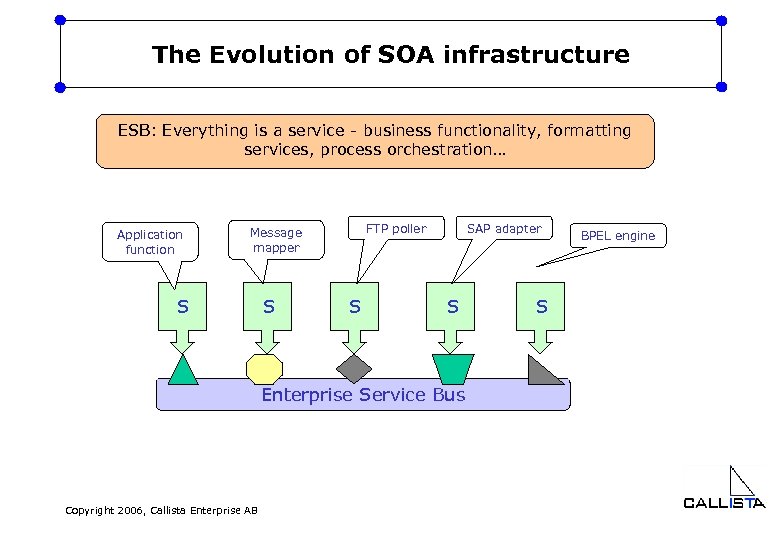 The Evolution of SOA infrastructure

ESB: Everything is a service - business functionality, formatting services, process orchestration...

Application function

Message mapper

FTP poller

SAP adapter

BPEL engine

S

S

S

S

S

Enterprise Service Bus

Copyright 2006, Callista Enterprise AB

CALLISTA